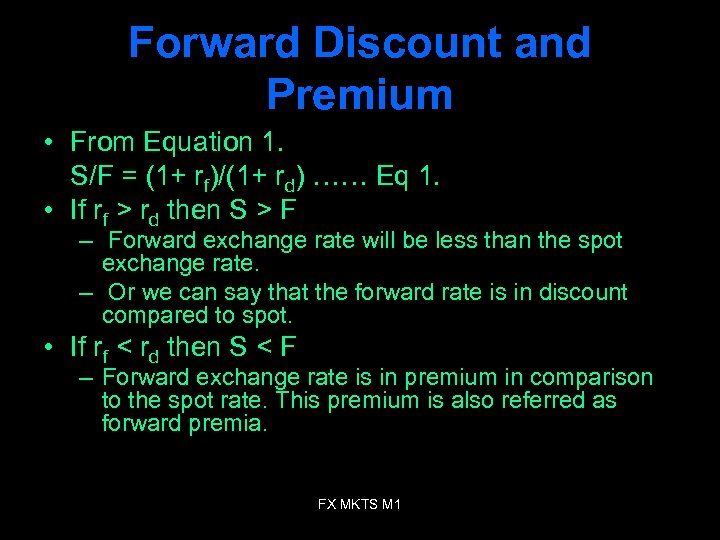 Forward Discount and Premium

• From Equation 1.
$S/F = (1+ r_f)/(1+ r_d)$ …… Eq 1.

• If $r_f > r_d$ then $S > F$
– Forward exchange rate will be less than the spot exchange rate.
– Or we can say that the forward rate is in discount compared to spot.

• If $r_f < r_d$ then $S < F$
– Forward exchange rate is in premium in comparison to the spot rate. This premium is also referred as forward premia.

FX MKTS M1